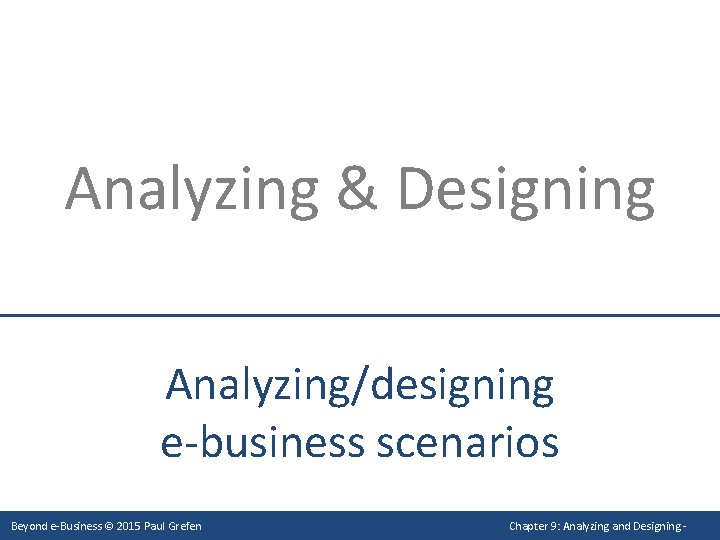 Analyzing & Designing

Analyzing/designing e-business scenarios

Beyond e-Business © 2015 Paul Grefen

Chapter 9: Analyzing and Designing -